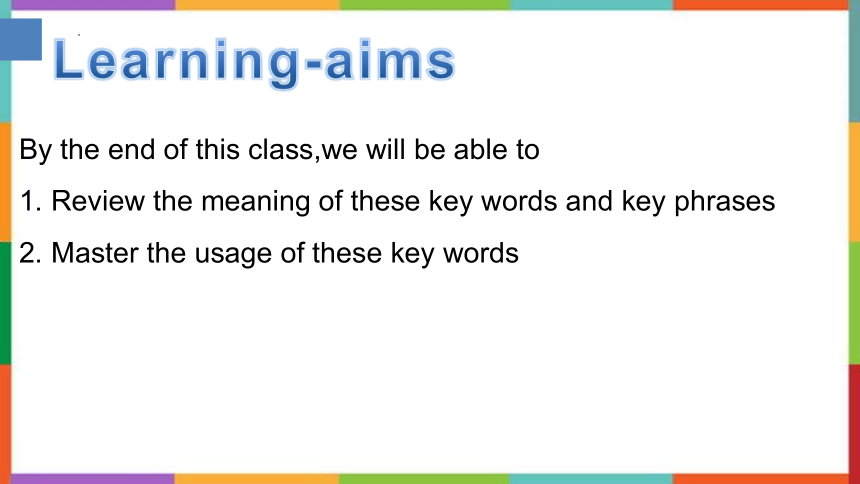 Learning-aims

By the end of this class,we will be able to

1. Review the meaning of these key words and key phrases

2. Master the usage of these key words